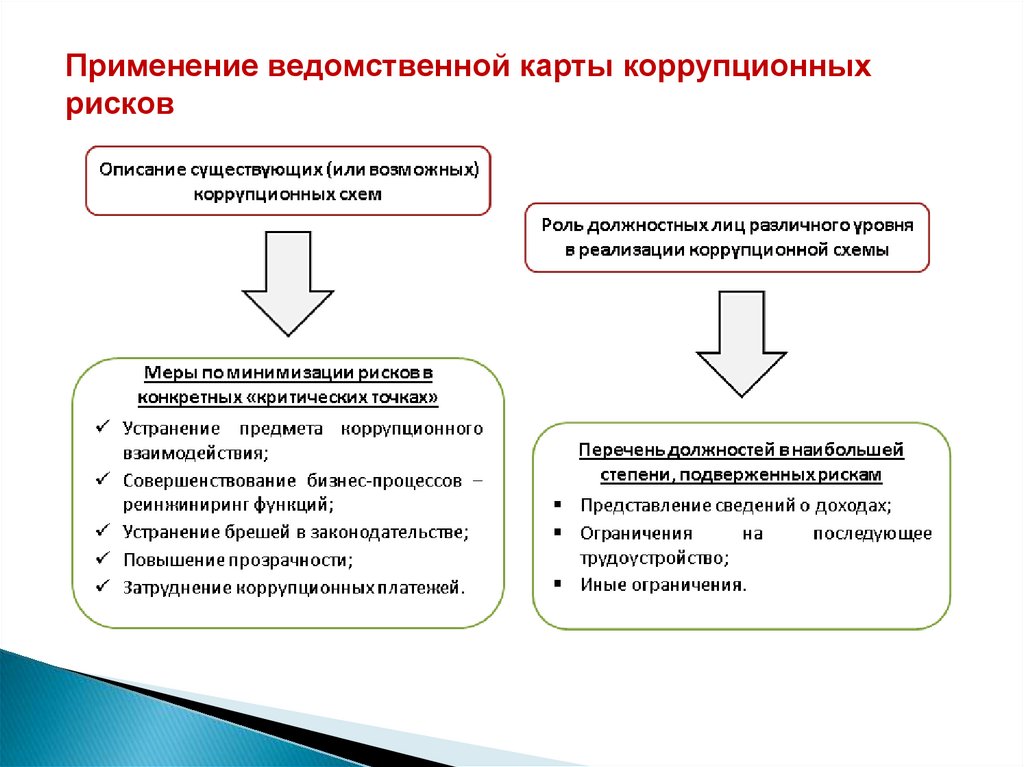 Применение ведомственной карты коррупционных рисков

Описание существующих (или возможных) коррупционных схем

Меры по минимизации рисков в конкретных «критических точках»

✓ Устранение предмета коррупционного взаимодействия;
✓ Совершенствование бизнес-процессов – реинжиниринг функций;
✓ Устранение брешей в законодательстве;
✓ Повышение прозрачности;
✓ Затруднение коррупционных платежей.

Роль должностных лиц различного уровня в реализации коррупционной схемы

Перечень должностей в наибольшей степени, подверженных рискам

▪ Представление сведений о доходах;
▪ Ограничения на последующее трудоустройство;
▪ Иные ограничения.